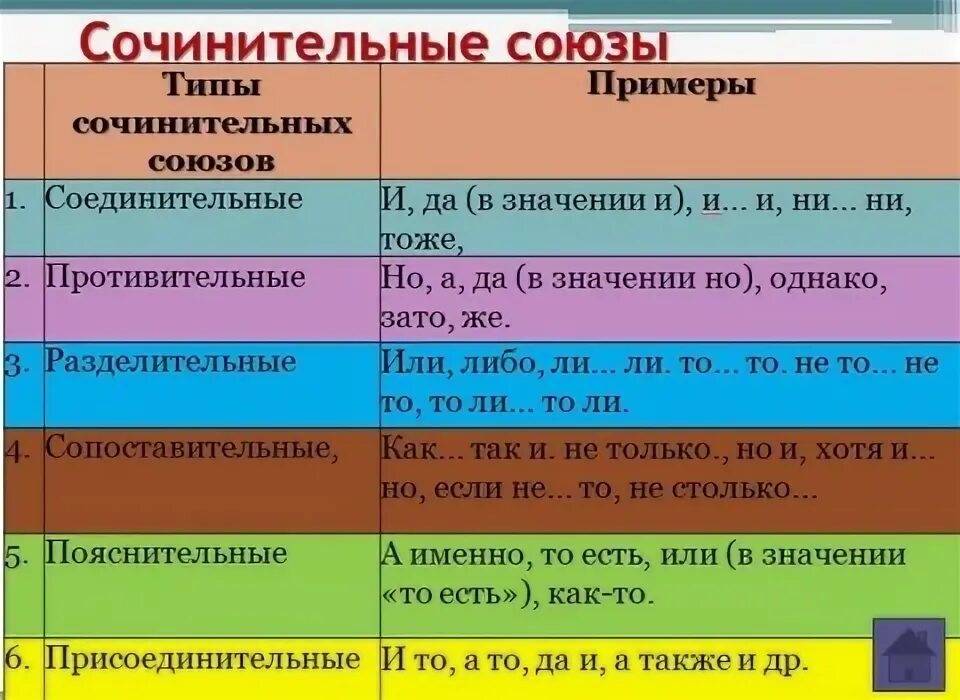 Сочинительные союзы

| | Типы сочинительных союзов | Примеры |
|---|---|---|
| 1. | Соединительные | И, да (в значении и), и... и, ни... ни, тоже, |
| 2. | Противительные | Но, а, да (в значении но), однако, зато, же. |
| 3. | Разделительные | Или, либо, ли... ли. то... то. не то... не то, то ли... то ли. |
| 4. | Сопоставительные, | Как... так и. не только., но и, хотя и... но, если не... то, не столько... |
| 5. | Пояснительные | А именно, то есть, или (в значении «то есть»), как-то. |
| 6. | Присоединительные | И то, а то, да и, а также и др. |